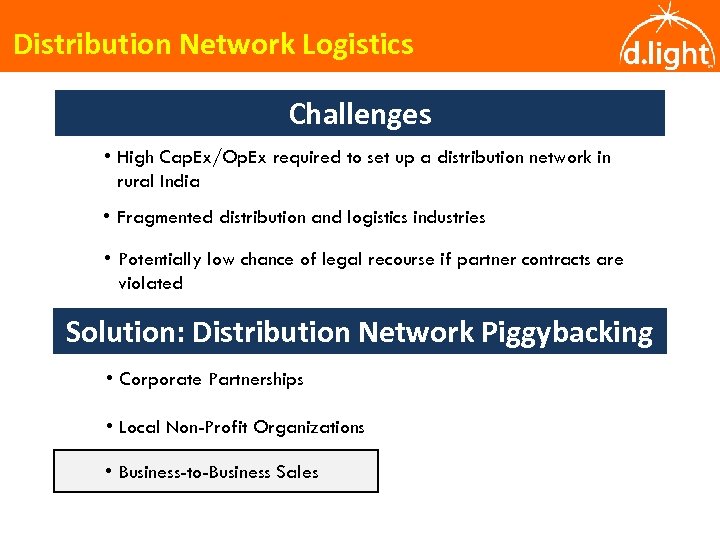 Distribution Network Logistics

d.light

Challenges

• High CapEx/OpEx required to set up a distribution network in rural India

• Fragmented distribution and logistics industries

• Potentially low chance of legal recourse if partner contracts are violated

Solution: Distribution Network Piggybacking

• Corporate Partnerships

• Local Non-Profit Organizations

• Business-to-Business Sales